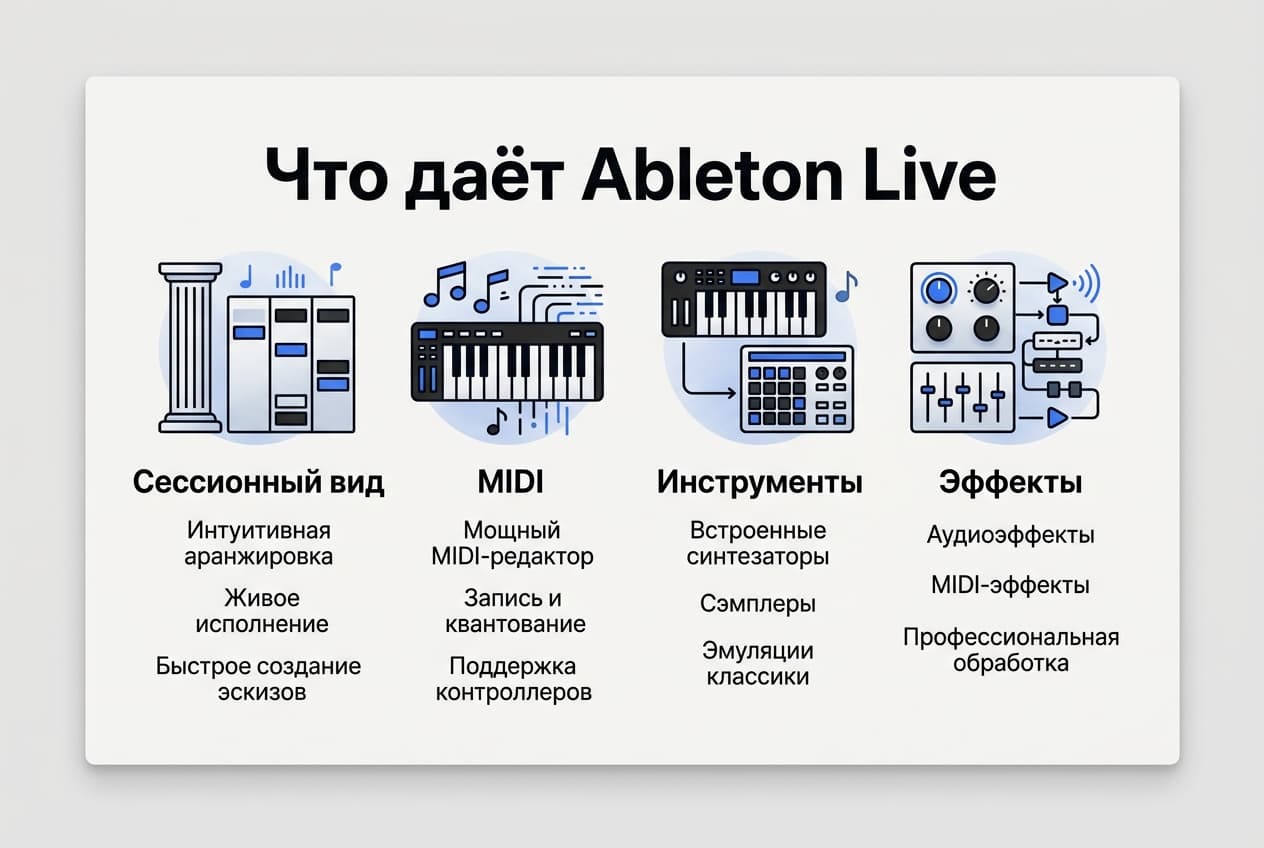 Что даёт Ableton Live

Сессионный вид

Интуитивная аранжировка

Живое исполнение

Быстрое создание эскизов

MIDI

Мощный MIDI-редактор

Запись и квантование

Поддержка контроллеров

Инструменты

Встроенные синтезаторы

Сэмплеры

Эмуляции классики

Эффекты

Аудиоэффекты

MIDI-эффекты

Профессиональная обработка